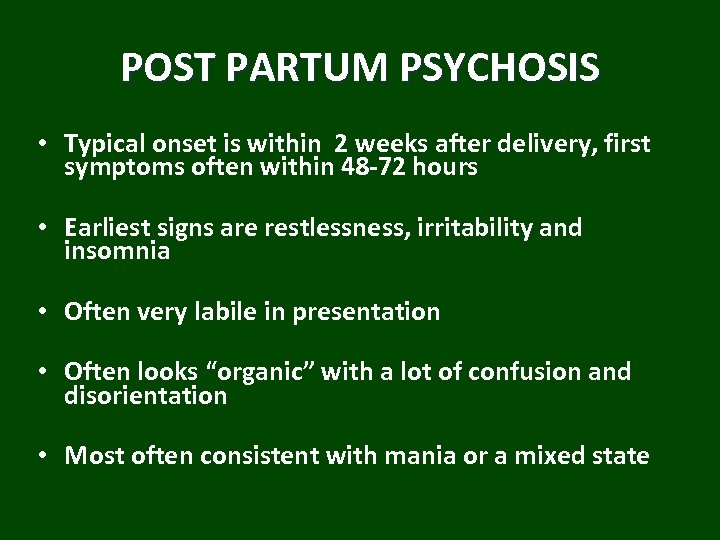 POST PARTUM PSYCHOSIS

• Typical onset is within 2 weeks after delivery, first symptoms often within 48-72 hours

• Earliest signs are restlessness, irritability and insomnia

• Often very labile in presentation

• Often looks “organic” with a lot of confusion and disorientation

• Most often consistent with mania or a mixed state